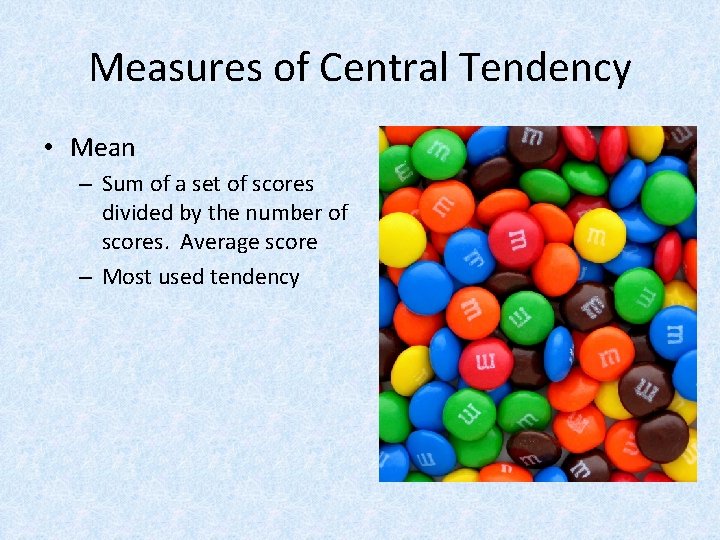 Measures of Central Tendency

• Mean
– Sum of a set of scores divided by the number of scores. Average score
– Most used tendency